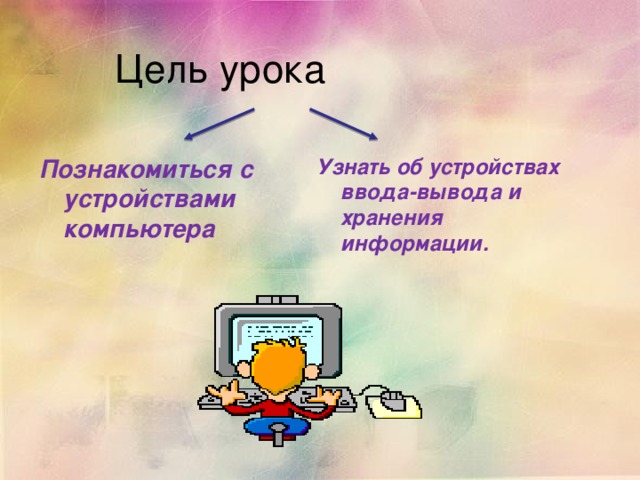 Цель урока

Познакомиться с устройствами компьютера

Узнать об устройствах ввода-вывода и хранения информации.